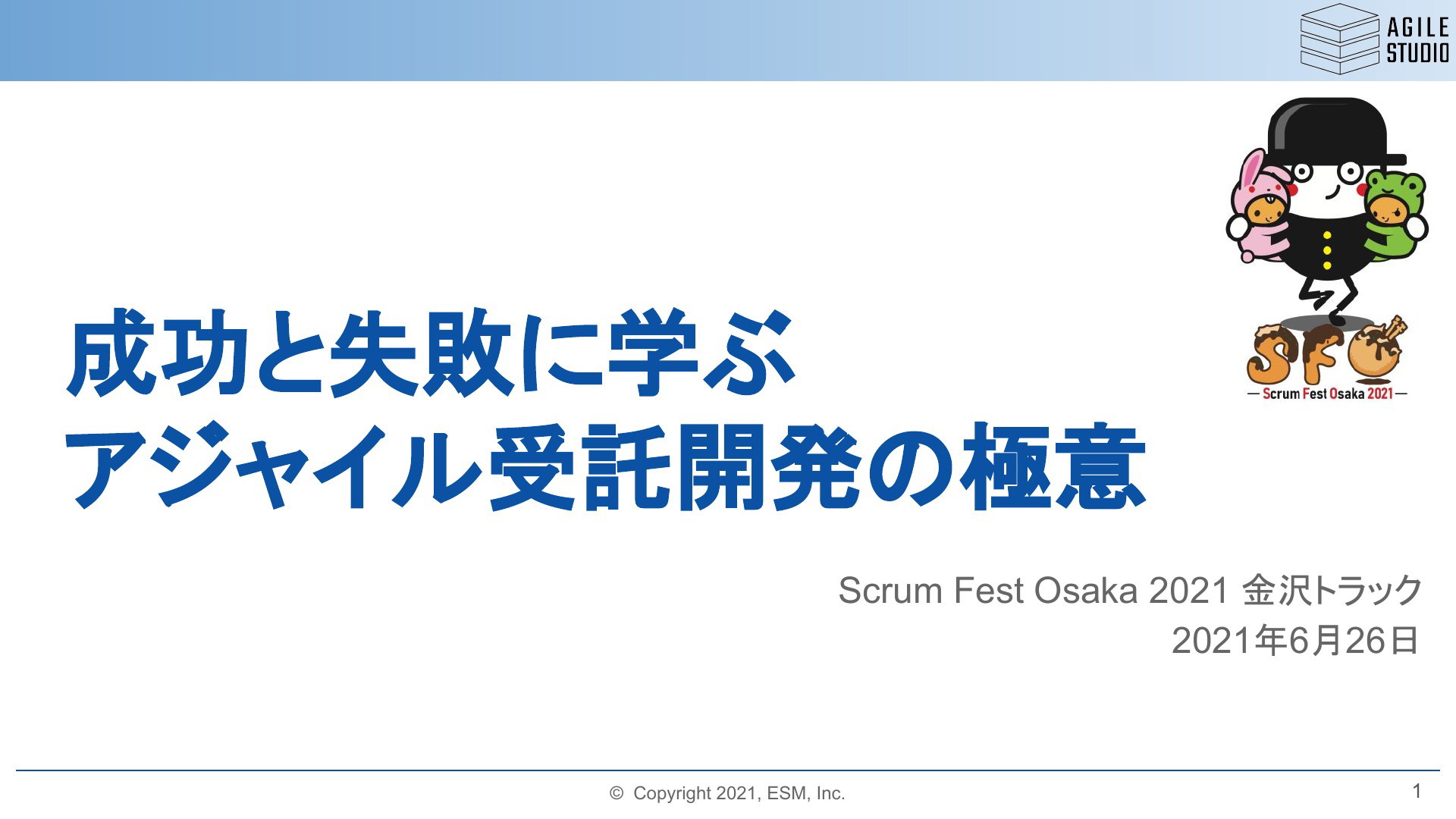 AGILE STUDIO

SFO
— Scrum Fest Osaka 2021 —

成功と失敗に学ぶ
アジャイル受託開発の極意

Scrum Fest Osaka 2021 金沢トラック
2021年6月26日

© Copyright 2021, ESM, Inc.

1